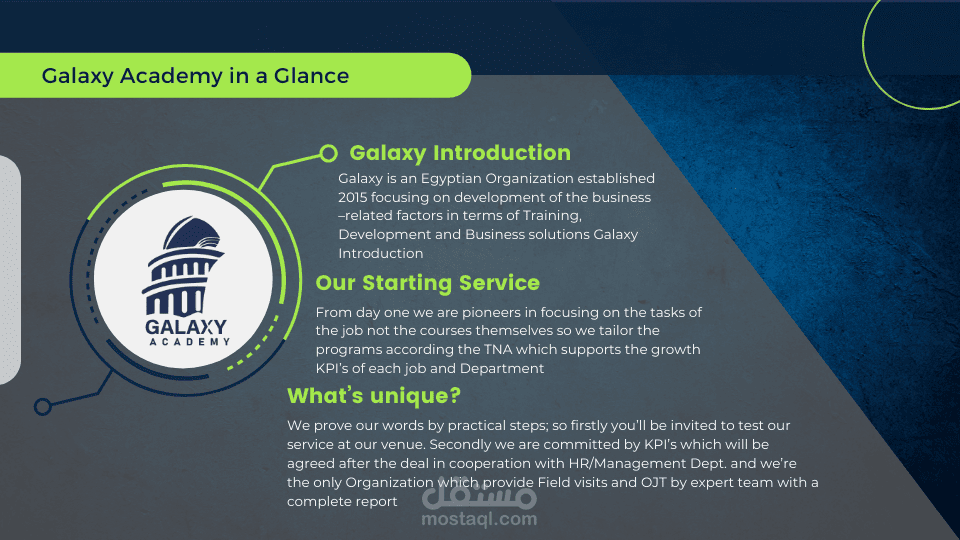 Galaxy Academy in a Glance

GALAXY
ACADEMY

Galaxy Introduction

Galaxy is an Egyptian Organization established 2015 focusing on development of the business –related factors in terms of Training, Development and Business solutions Galaxy Introduction

Our Starting Service

From day one we are pioneers in focusing on the tasks of the job not the courses themselves so we tailor the programs according the TNA which supports the growth KPI's of each job and Department

What's unique?

We prove our words by practical steps; so firstly you'll be invited to test our service at our venue. Secondly we are committed by KPI's which will be agreed after the deal in cooperation with HR/Management Dept. and we're the only Organization which provide Field visits and OJT by expert team with a complete report

مستقل
mostaql.com